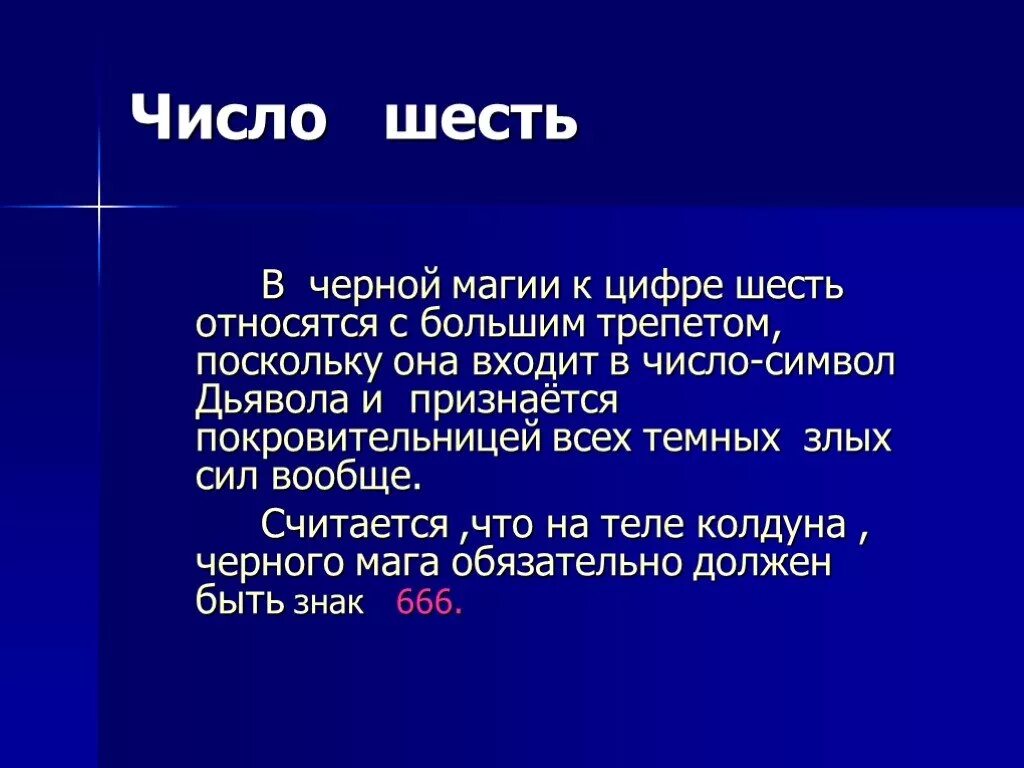 Число шесть

В черной магии к цифре шесть относятся с большим трепетом, поскольку она входит в число-символ Дьявола и признаётся покровительницей всех темных злых сил вообще.

Считается ,что на теле колдуна , черного мага обязательно должен быть знак 666.